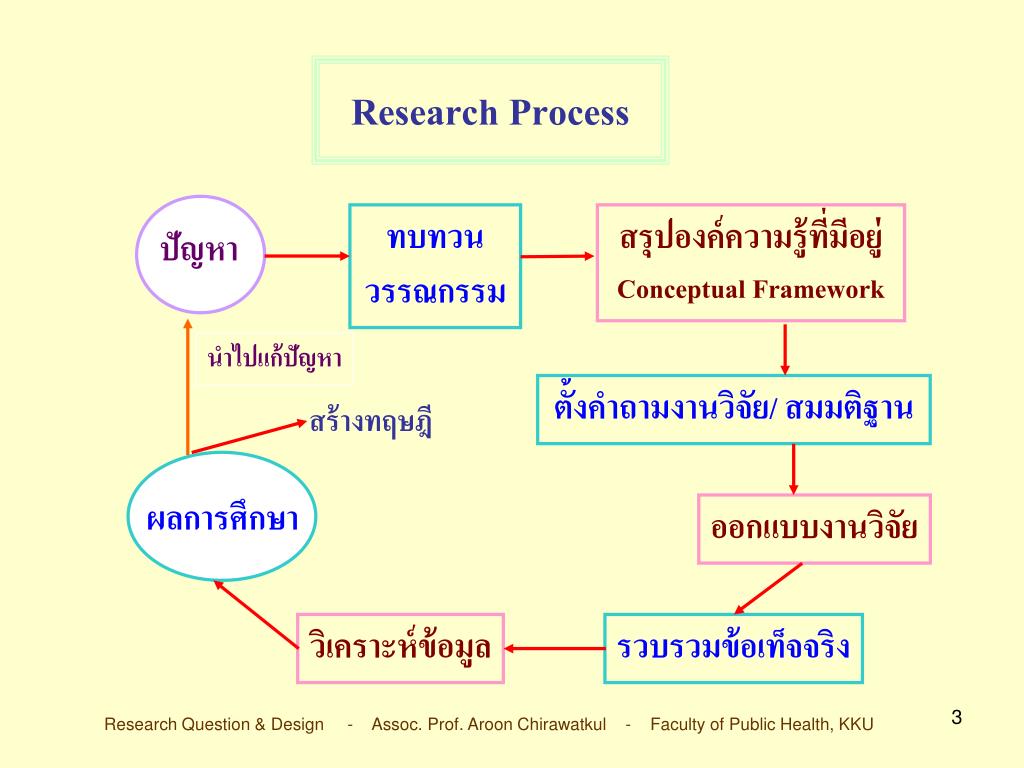 Research Process

ปัญหา

ทบทวน วรรณกรรม

สรุปองค์ความรู้ที่มีอยู่
Conceptual Framework

นำไปแก้ปัญหา

ตั้งคำถามงานวิจัย/ สมมติฐาน

สร้างทฤษฎี

ผลการศึกษา

ออกแบบงานวิจัย

วิเคราะห์ข้อมูล

รวบรวมข้อเท็จจริง

Research Question & Design - Assoc. Prof. Aroon Chirawatkul - Faculty of Public Health, KKU

3